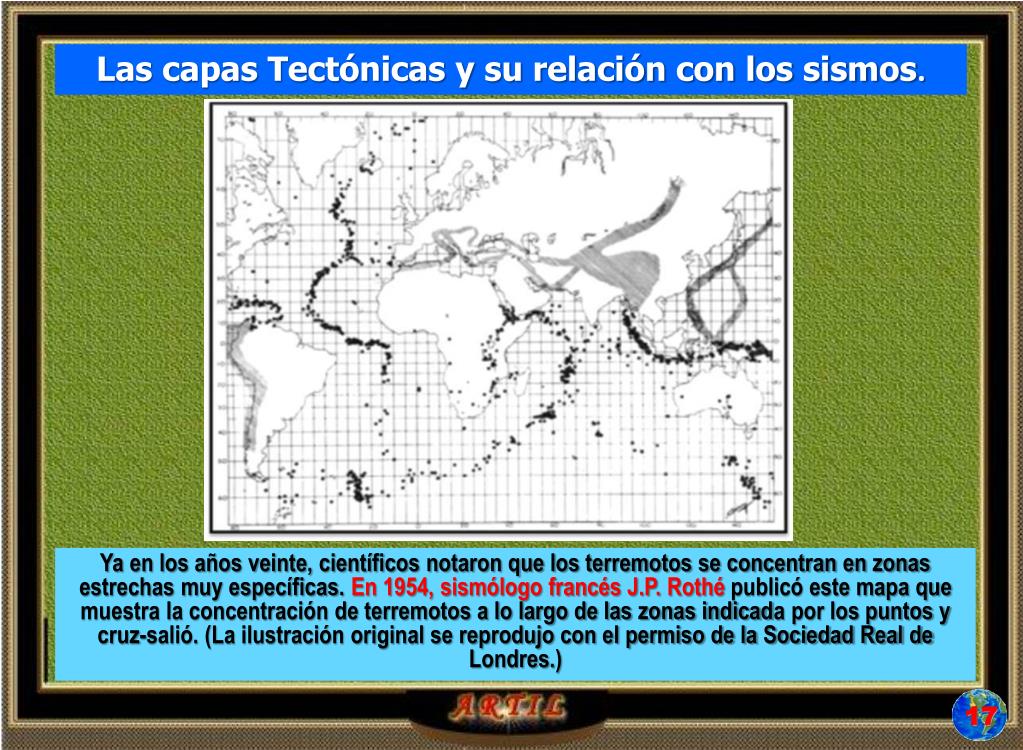 Las capas Tectónicas y su relación con los sismos.

Ya en los años veinte, científicos notaron que los terremotos se concentran en zonas estrechas muy específicas. En 1954, sismólogo francés J.P. Rothé publicó este mapa que muestra la concentración de terremotos a lo largo de las zonas indicada por los puntos y cruz-salió. (La ilustración original se reprodujo con el permiso de la Sociedad Real de Londres.)

ARTIL

17